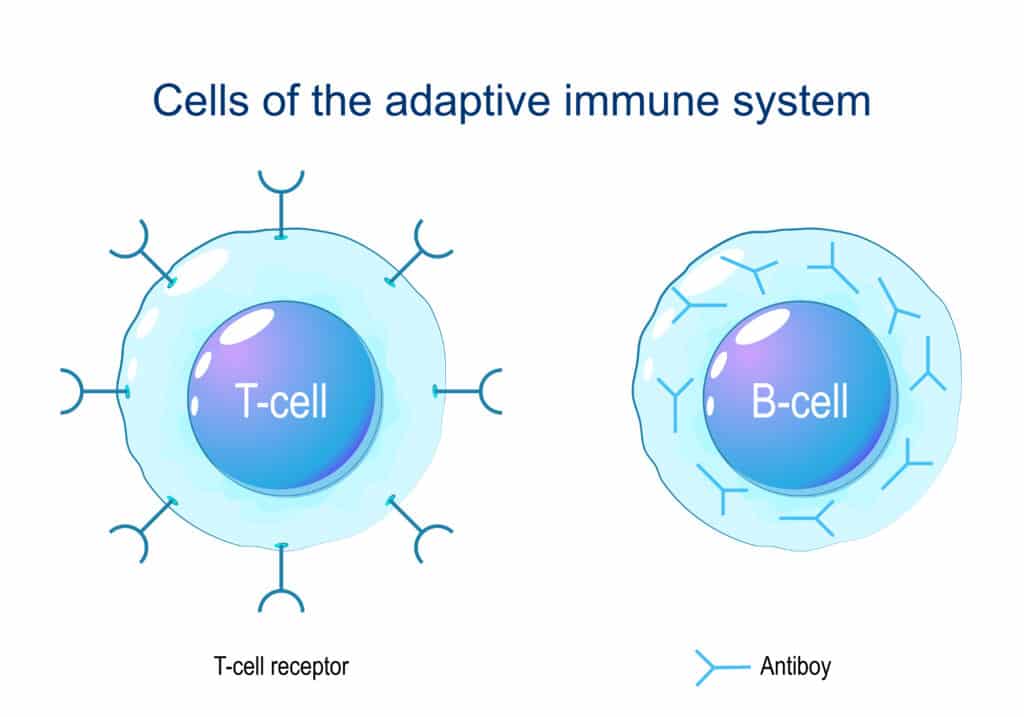 Cells of the adaptive immune system

T-cell

B-cell

T-cell receptor

Antiboy